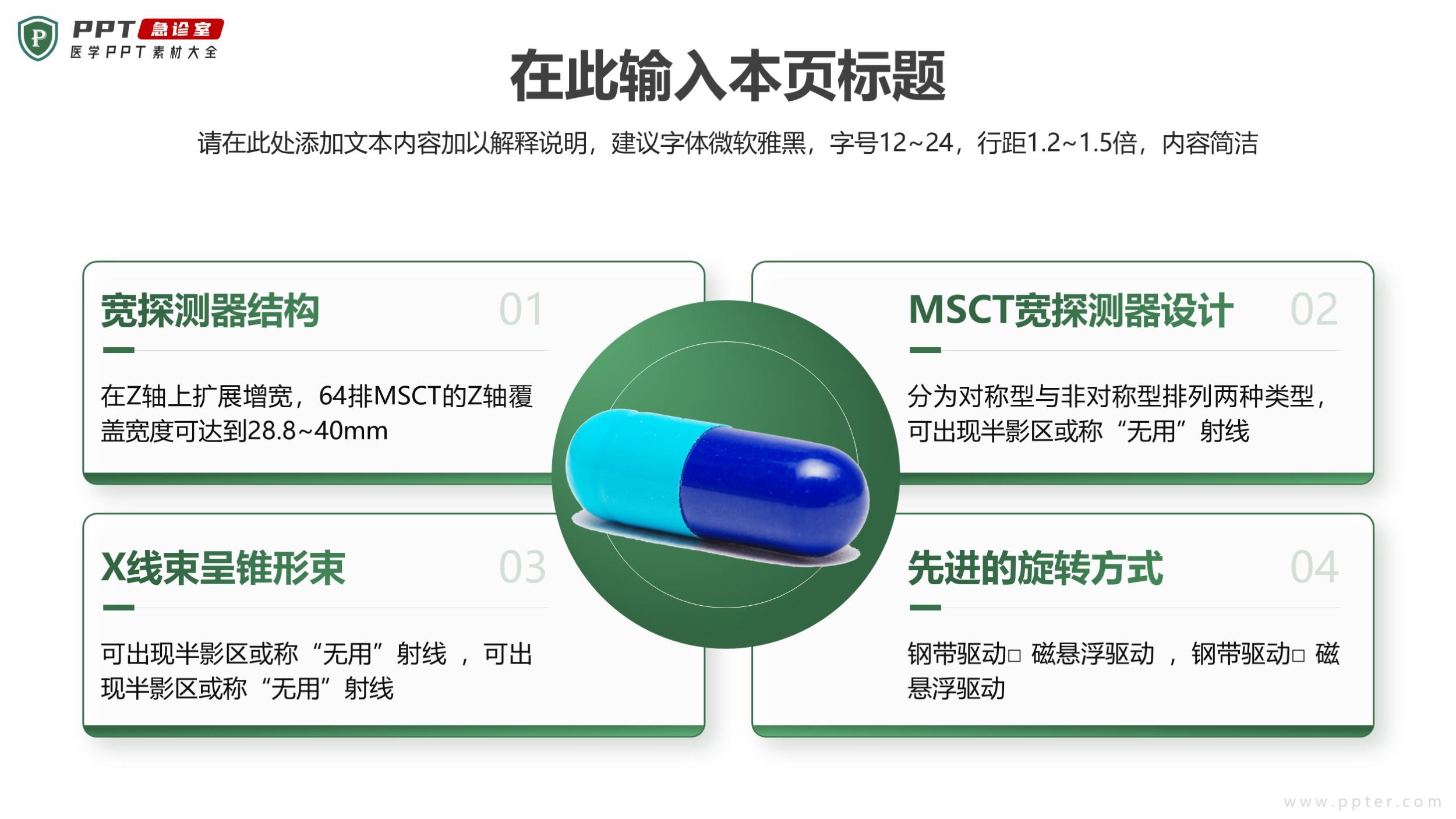 P PPT 急诊室
医学PPT素材大全

在此输入本页标题

请在此处添加文本内容加以解释说明，建议字体微软雅黑，字号12~24，行距1.2~1.5倍，内容简洁

宽探测器结构 01

在Z轴上扩展增宽，64排MSCT的Z轴覆盖宽度可达到28.8~40mm

MSCT宽探测器设计 02

分为对称型与非对称型排列两种类型，可出现半影区或称“无用”射线

X线束呈锥形束 03

可出现半影区或称“无用”射线 ，可出现半影区或称“无用”射线

先进的旋转方式 04

钢带驱动□ 磁悬浮驱动 ，钢带驱动□ 磁悬浮驱动

www.ppter.com